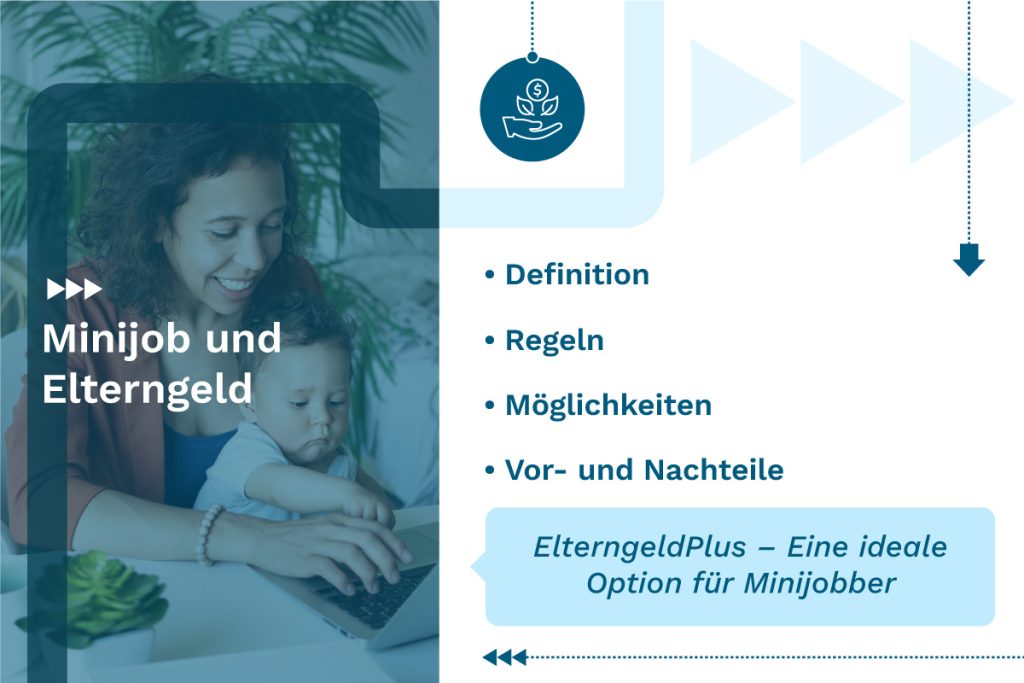 Minijob und Elterngeld

• Definition

• Regeln

• Möglichkeiten

• Vor- und Nachteile

ElterngeldPlus – Eine ideale Option für Minijobber